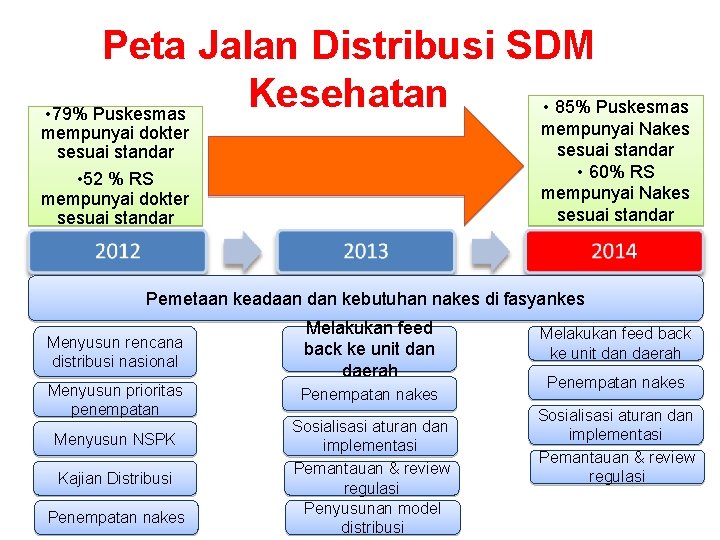 Peta Jalan Distribusi SDM Kesehatan

•79% Puskesmas mempunyai dokter sesuai standar
•52 % RS mempunyai dokter sesuai standar

• 85% Puskesmas mempunyai Nakes sesuai standar
• 60% RS mempunyai Nakes sesuai standar

2012

2013

2014

Pemetaan keadaan dan kebutuhan nakes di fasyankes

Menyusun rencana distribusi nasional

Menyusun prioritas penempatan

Menyusun NSPK

Kajian Distribusi

Penempatan nakes

Melakukan feed back ke unit dan daerah

Penempatan nakes

Sosialisasi aturan dan implementasi

Pemantauan & review regulasi

Penyusunan model distribusi

Melakukan feed back ke unit dan daerah

Penempatan nakes

Sosialisasi aturan dan implementasi

Pemantauan & review regulasi